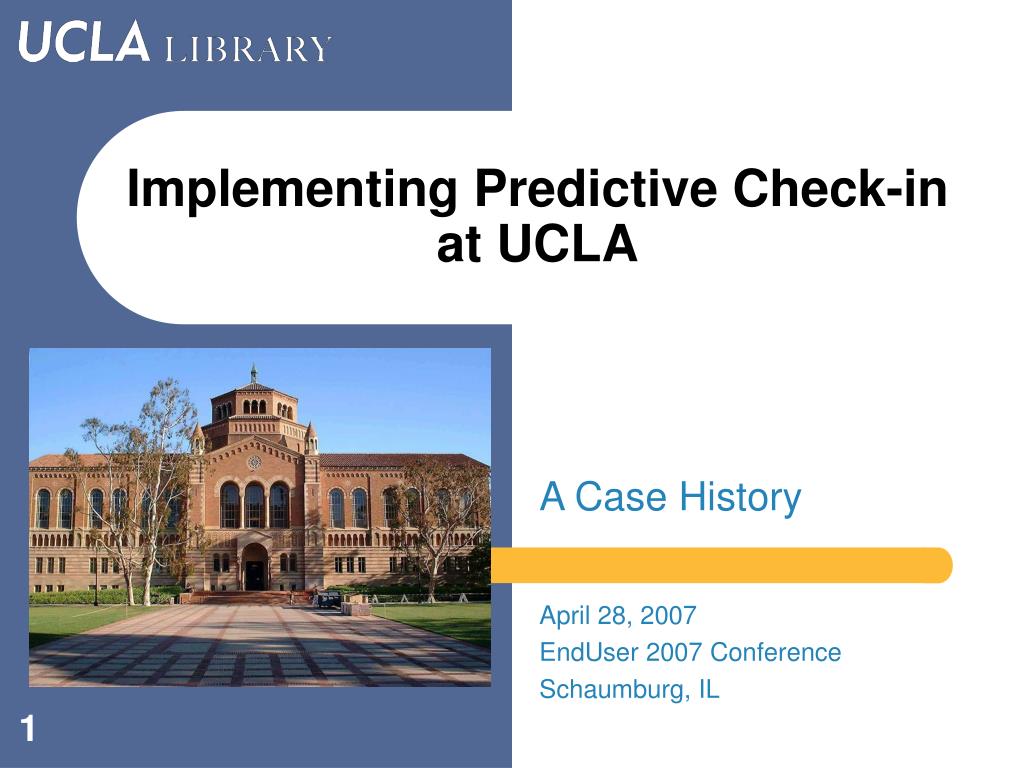 UCLA LIBRARY

Implementing Predictive Check-in at UCLA

A Case History

April 28, 2007
EndUser 2007 Conference
Schaumburg, IL

1